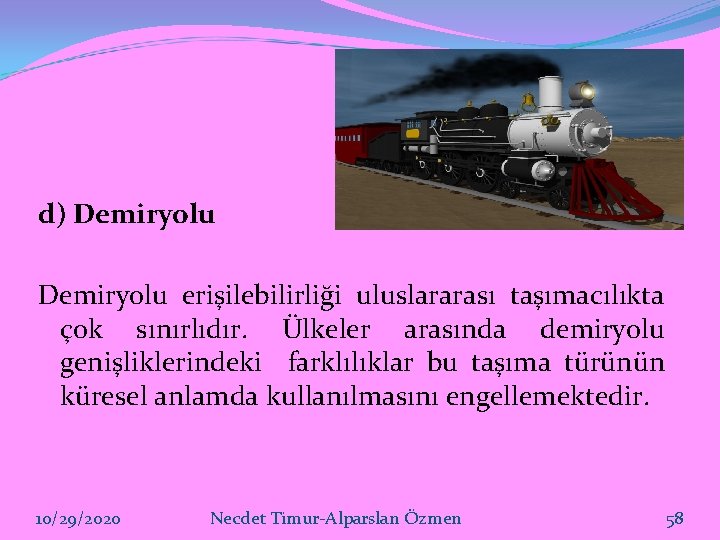 d) Demiryolu

Demiryolu erişilebilirliği uluslararası taşımacılıkta çok sınırlıdır. Ülkeler arasında demiryolu genişliklerindeki farklılıklar bu taşıma türünün küresel anlamda kullanılmasını engellemektedir.

10/29/2020 Necdet Timur-Alparslan Özmen 58